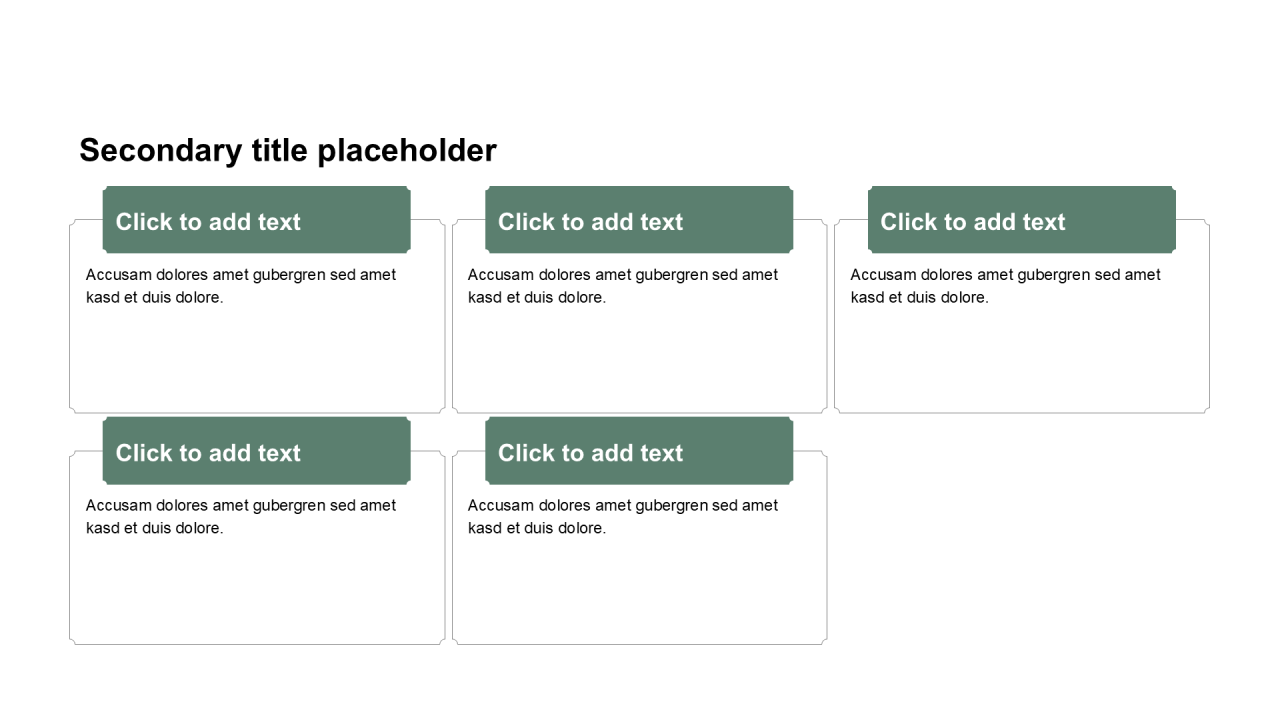 Secondary title placeholder

Click to add text

Accusam dolores amet gubergren sed amet kasd et duis dolore.

Click to add text

Accusam dolores amet gubergren sed amet kasd et duis dolore.

Click to add text

Accusam dolores amet gubergren sed amet kasd et duis dolore.

Click to add text

Accusam dolores amet gubergren sed amet kasd et duis dolore.

Click to add text

Accusam dolores amet gubergren sed amet kasd et duis dolore.